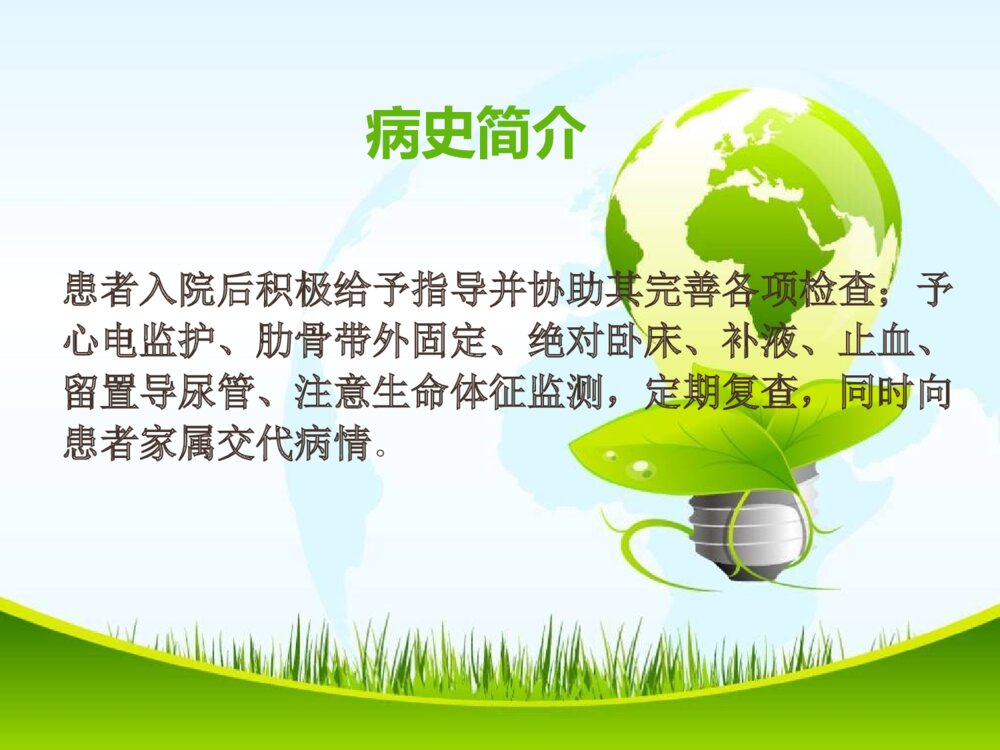 病史简介

患者入院后积极给予指导并协助其完善各项检查；予心电监护、肋骨带外固定、绝对卧床、补液、止血、留置导尿管、注意生命体征监测，定期复查，同时向患者家属交代病情。